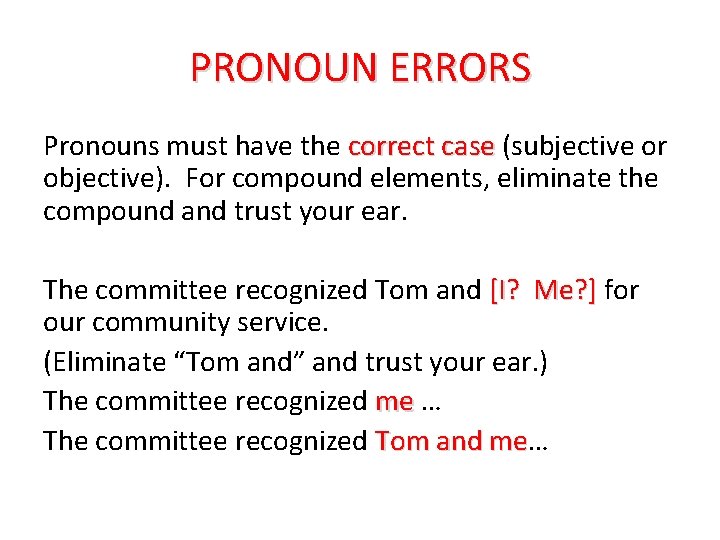 PRONOUN ERRORS

Pronouns must have the correct case (subjective or objective). For compound elements, eliminate the compound and trust your ear.

The committee recognized Tom and [I? Me?] for our community service.

(Eliminate “Tom and” and trust your ear.)

The committee recognized me …

The committee recognized Tom and me…